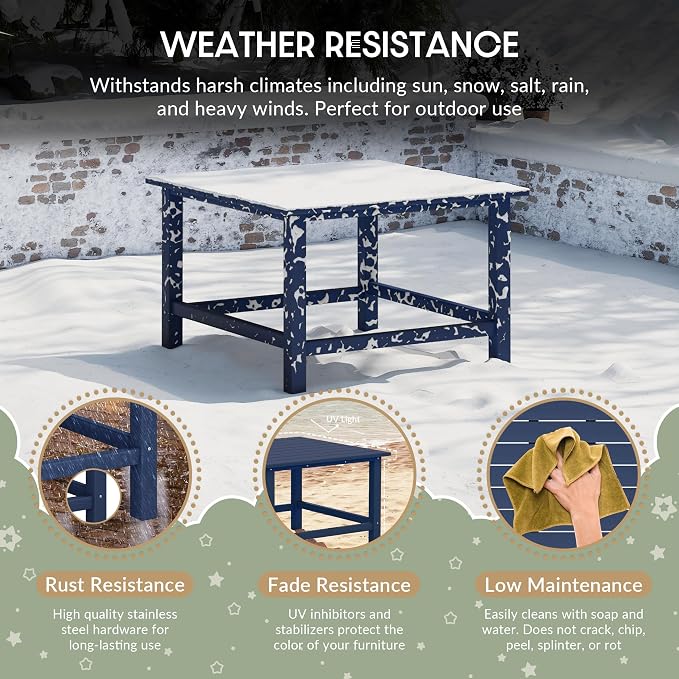 WEATHER RESISTANCE

Withstands harsh climates including sun, snow, salt, rain, and heavy winds. Perfect for outdoor use

UV Light

Rust Resistance

High quality stainless steel hardware for long-lasting use

Fade Resistance

UV inhibitors and stabilizers protect the color of your furniture

Low Maintenance

Easily cleans with soap and water. Does not crack, chip, peel, splinter, or rot